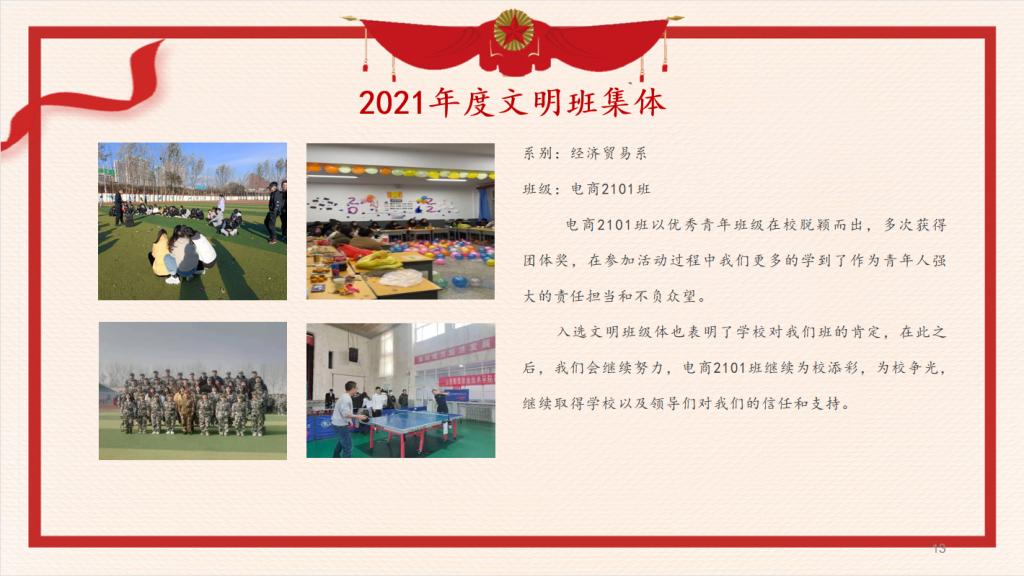 2021年度文明班集体

系别：经济贸易系

班级：电商2101班

电商2101班以优秀青年班级在校脱颖而出，多次获得团体奖，在参加活动过程中我们更多的学到了作为青年人强大的责任担当和不负众望。

入选文明班级体也表明了学校对我们班的肯定，在此之后，我们会继续努力，电商2101班继续为校添彩，为校争光，继续取得学校以及领导们对我们的信任和支持。

13